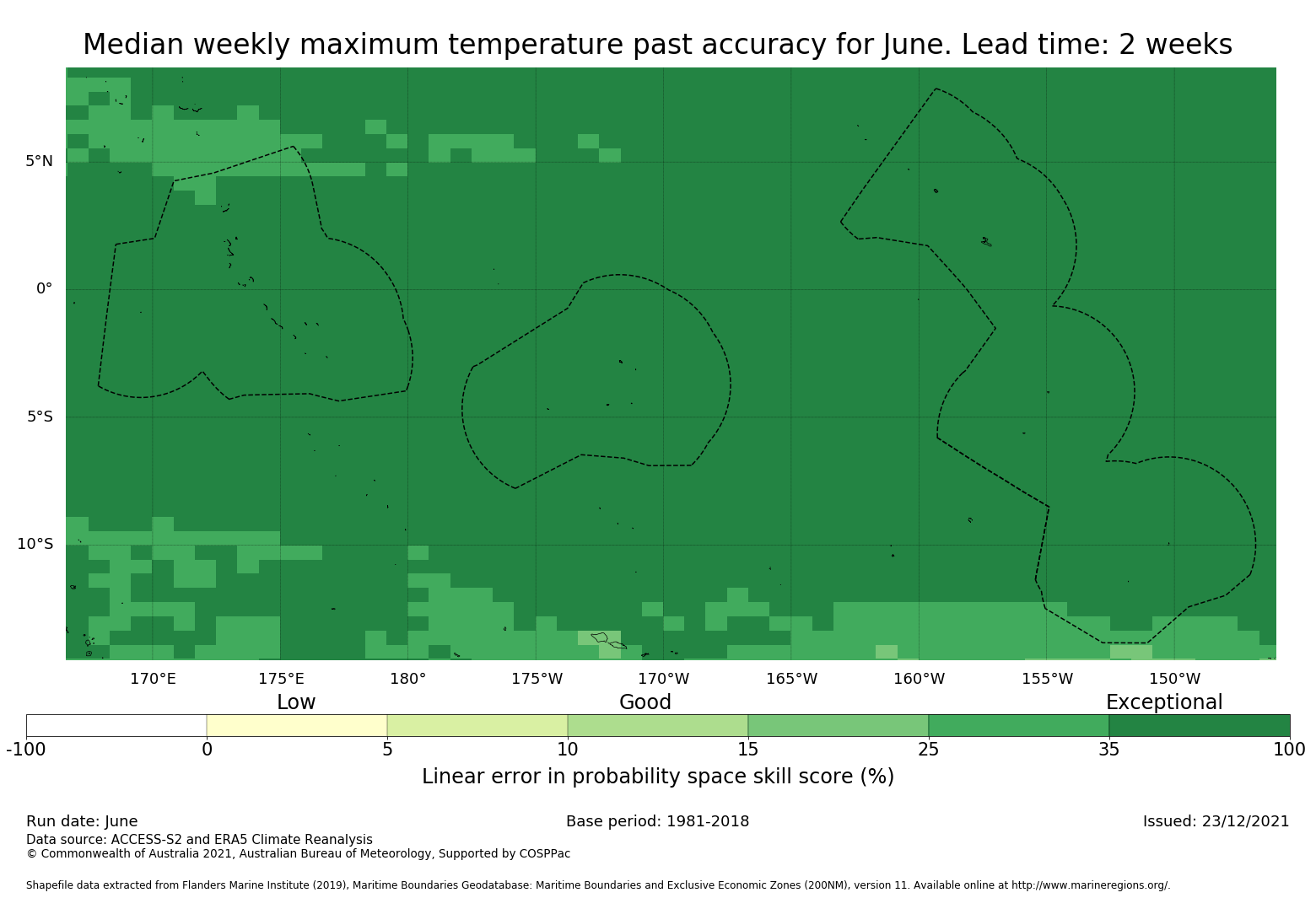 Median weekly maximum temperature past accuracy for June. Lead time: 2 weeks

5°N
0°
5°S
10°S

170°E 175°E 180° 175°W 170°W 165°W 160°W 155°W 150°W

Low Good Exceptional

-100 0 5 10 15 25 35 100

Linear error in probability space skill score (%)

Run date: June
Base period: 1981-2018
Issued: 23/12/2021
Data source: ACCESS-S2 and ERA5 Climate Reanalysis
© Commonwealth of Australia 2021, Australian Bureau of Meteorology, Supported by COSPPac

Shapefile data extracted from Flanders Marine Institute (2019), Maritime Boundaries Geodatabase: Maritime Boundaries and Exclusive Economic Zones (200NM), version 11. Available online at http://www.marineregions.org/.